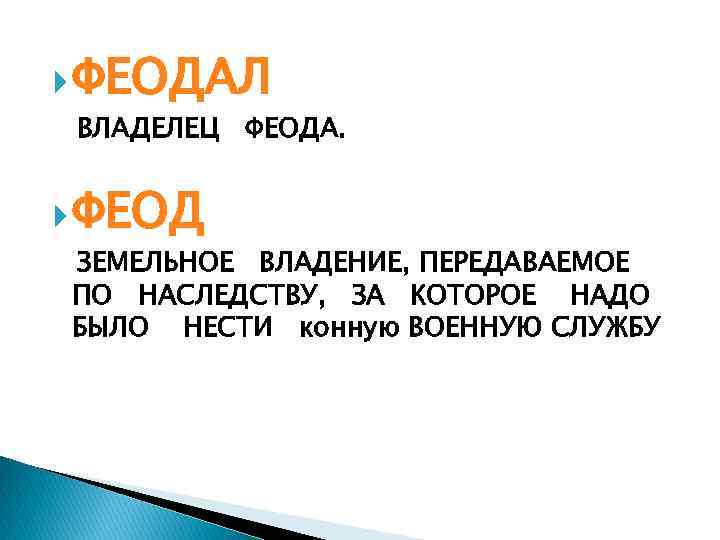 ФЕОДАЛ

ВЛАДЕЛЕЦ ФЕОДА.

ФЕОД

ЗЕМЕЛЬНОЕ ВЛАДЕНИЕ, ПЕРЕДАВАЕМОЕ ПО НАСЛЕДСТВУ, ЗА КОТОРОЕ НАДО БЫЛО НЕСТИ конную ВОЕННУЮ СЛУЖБУ